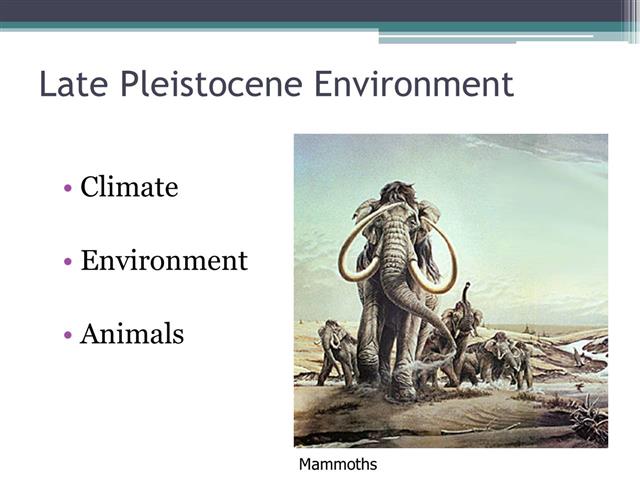 Late Pleistocene Environment

• Climate

• Environment

• Animals

Mammoths